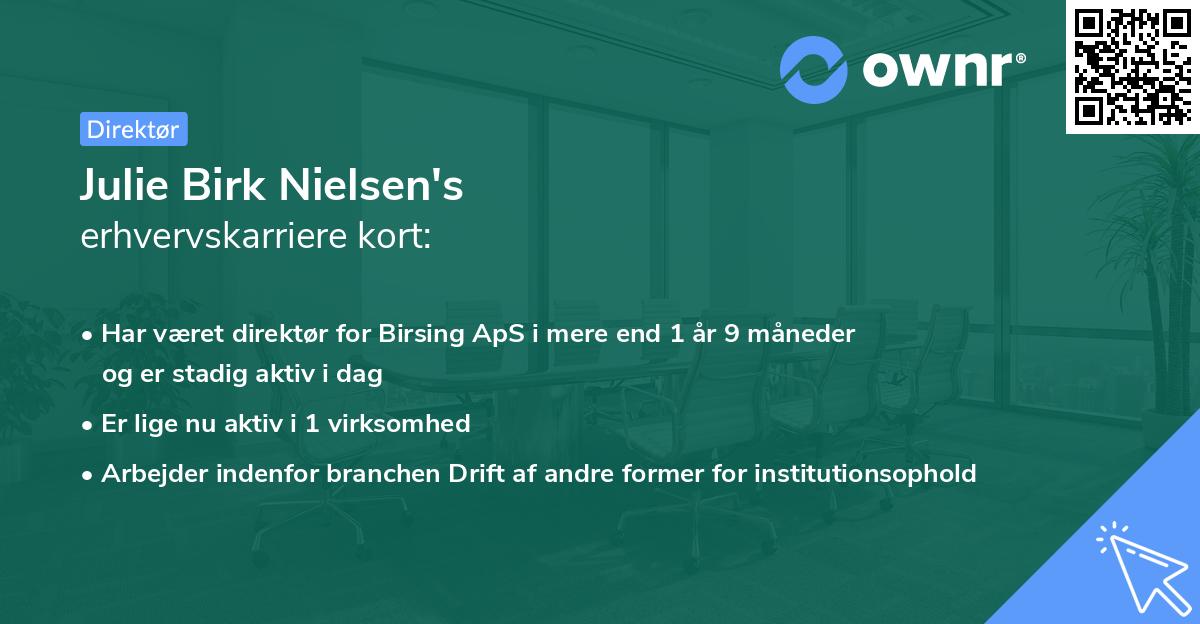 ownr®

Direktør

Julie Birk Nielsen's
erhvervskarriere kort:

• Har været direktør for Birsing ApS i mere end 1 år 9 måneder og er stadig aktiv i dag

• Er lige nu aktiv i 1 virksomhed

• Arbejder indenfor branchen Drift af andre former for institutionsophold